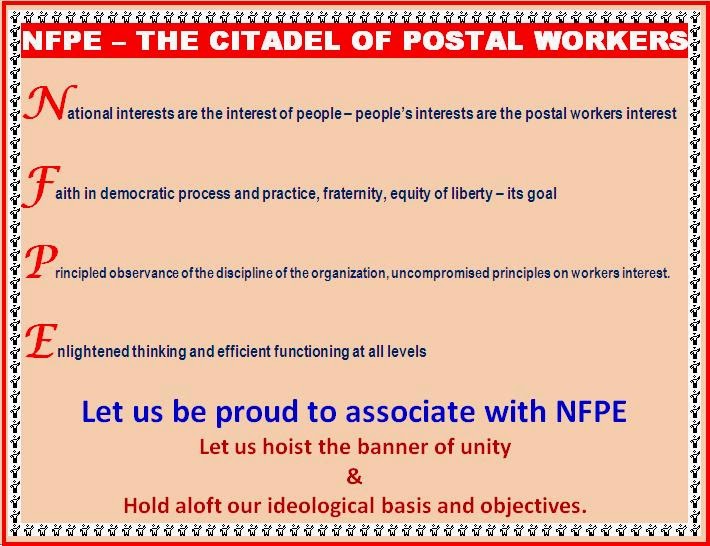 NFPE – THE CITADEL OF POSTAL WORKERS

National interests are the interest of people – people's interests are the postal workers interest

Faith in democratic process and practice, fraternity, equity of liberty – its goal

Principled observance of the discipline of the organization, uncompromised principles on workers interest.

Enlightened thinking and efficient functioning at all levels

Let us be proud to associate with NFPE

Let us hoist the banner of unity

&

Hold aloft our ideological basis and objectives.